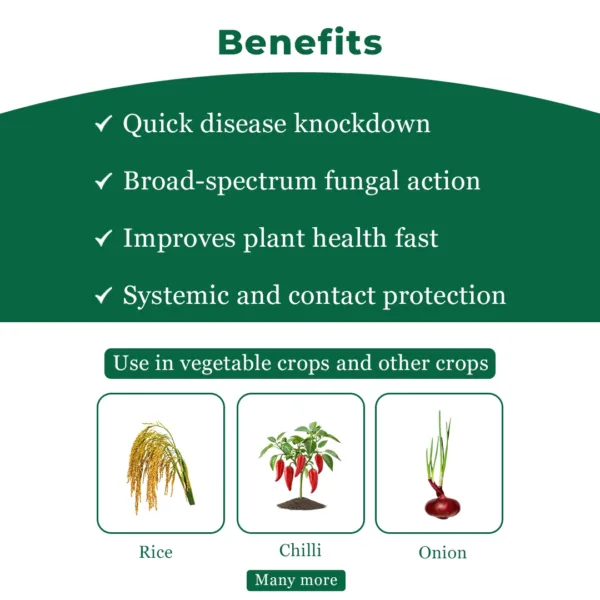 Benefits

✓ Quick disease knockdown

✓ Broad-spectrum fungal action

✓ Improves plant health fast

✓ Systemic and contact protection

Use in vegetable crops and other crops

Rice

Chilli

Onion

Many more